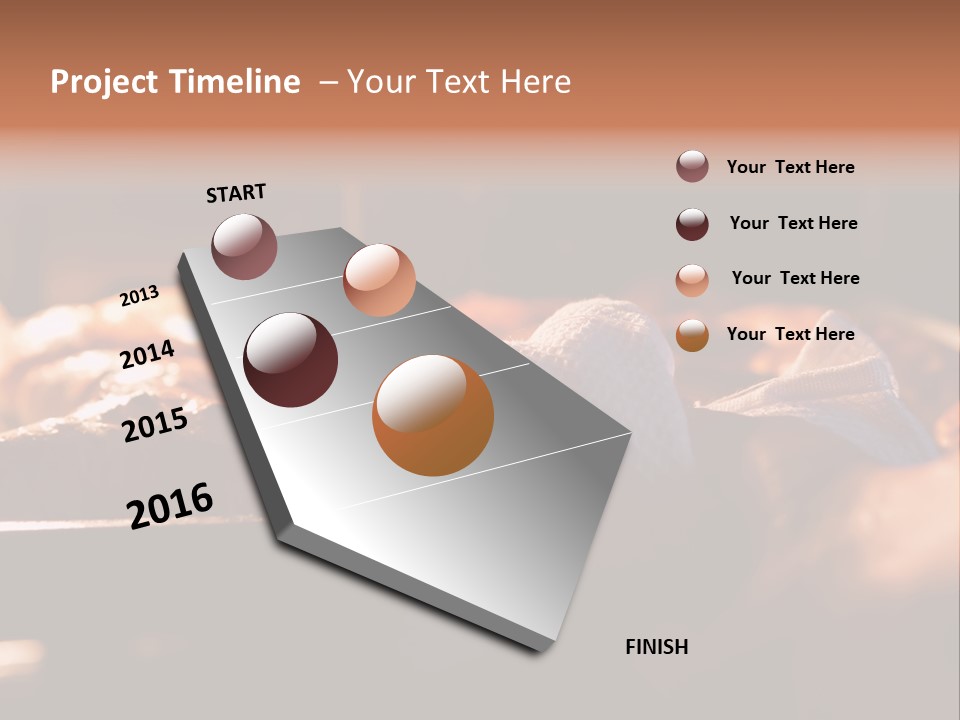 Project Timeline – Your Text Here

START

2013

2014

2015

2016

FINISH

Your Text Here

Your Text Here

Your Text Here

Your Text Here